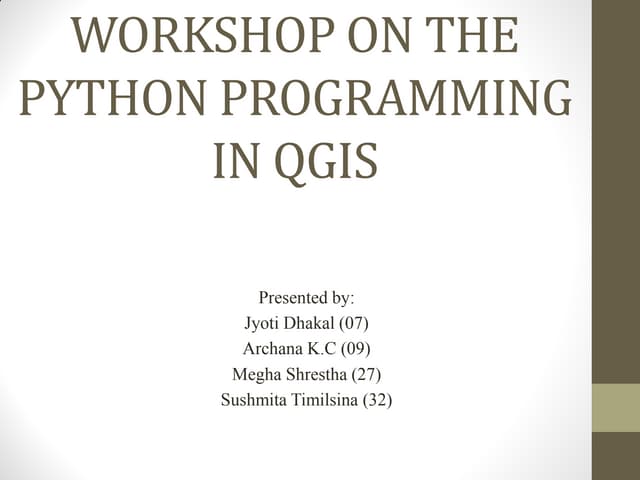 WORKSHOP ON THE PYTHON PROGRAMMING IN QGIS

Presented by:
Jyoti Dhakal (07)
Archana K.C (09)
Megha Shrestha (27)
Sushmita Timilsina (32)